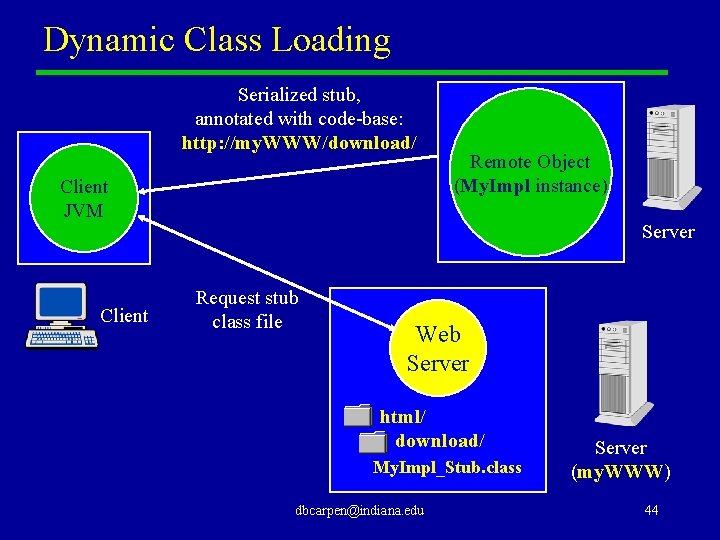 Dynamic Class Loading

Serialized stub, annotated with code-base: http://myWWW/download/

Client JVM

Remote Object (MyImpl instance)

Server

Client

Request stub class file

Web Server

html/

download/

MyImpl_Stub.class

Server (myWWW)

dbcarpen@indiana.edu

44